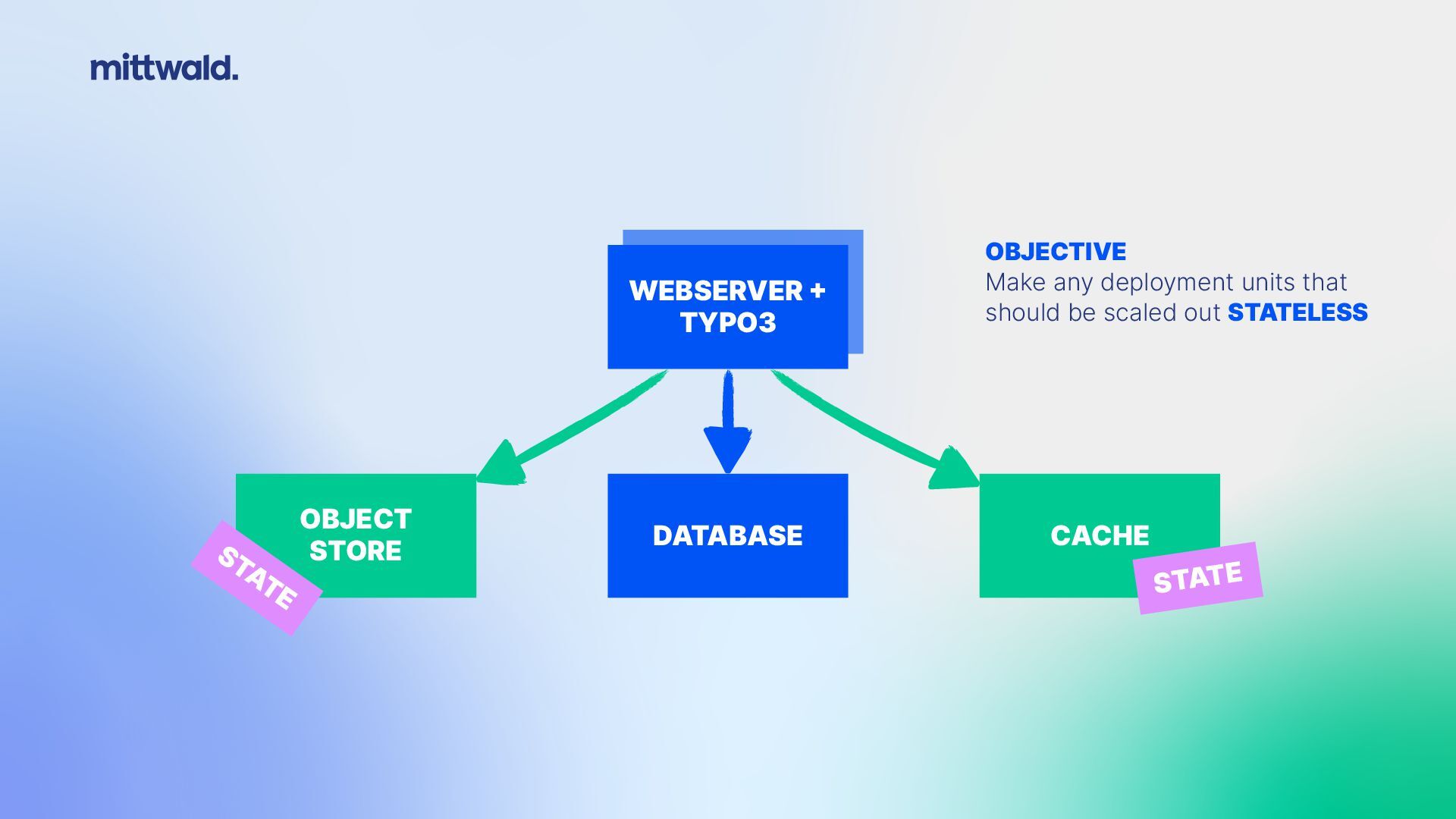 mittwald.

WEBSERVER + TYPO3

OBJECTIVE
Make any deployment units that should be scaled out STATELESS

OBJECT STORE

STATE

DATABASE

CACHE

STATE